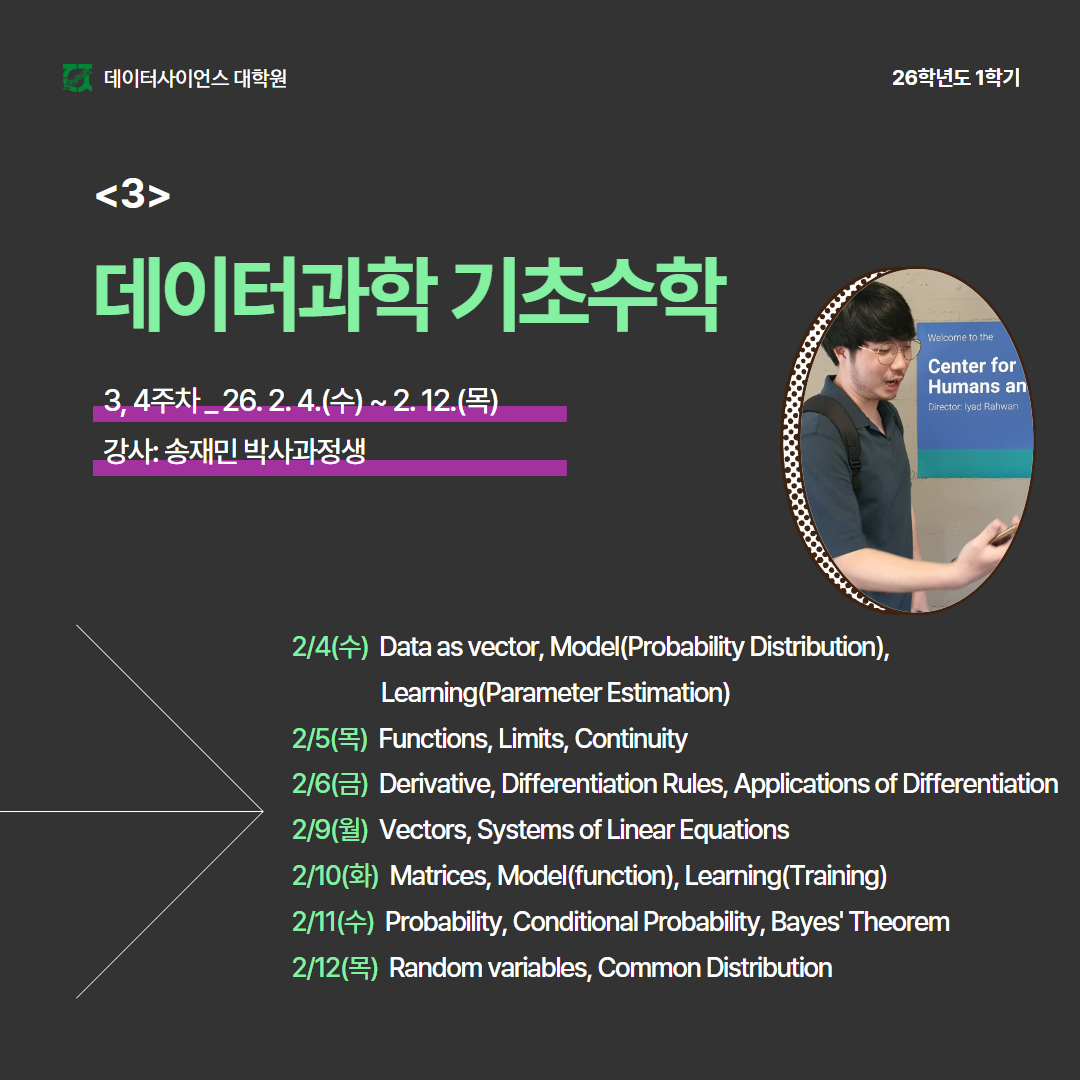 데이터사이언스 대학원

26학년도 1학기

<3>

데이터과학 기초수학

3, 4주차 _ 26. 2. 4.(수) ~ 2. 12.(목)

강사: 송재민 박사과정생

Welcome to the
Center for
Humans an
Director: Iyad Rahwan

2/4(수) Data as vector, Model(Probability Distribution), Learning(Parameter Estimation)

2/5(목) Functions, Limits, Continuity

2/6(금) Derivative, Differentiation Rules, Applications of Differentiation

2/9(월) Vectors, Systems of Linear Equations

2/10(화) Matrices, Model(function), Learning(Training)

2/11(수) Probability, Conditional Probability, Bayes' Theorem

2/12(목) Random variables, Common Distribution